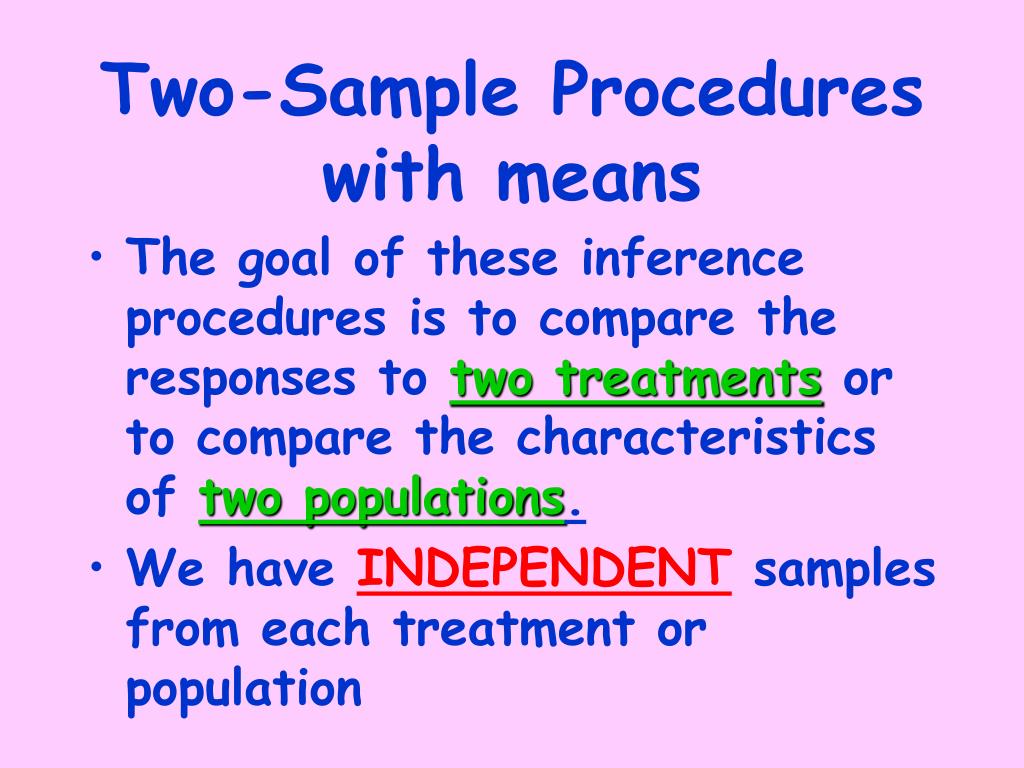 Two-Sample Procedures with means

• The goal of these inference procedures is to compare the responses to two treatments or to compare the characteristics of two populations.

• We have INDEPENDENT samples from each treatment or population